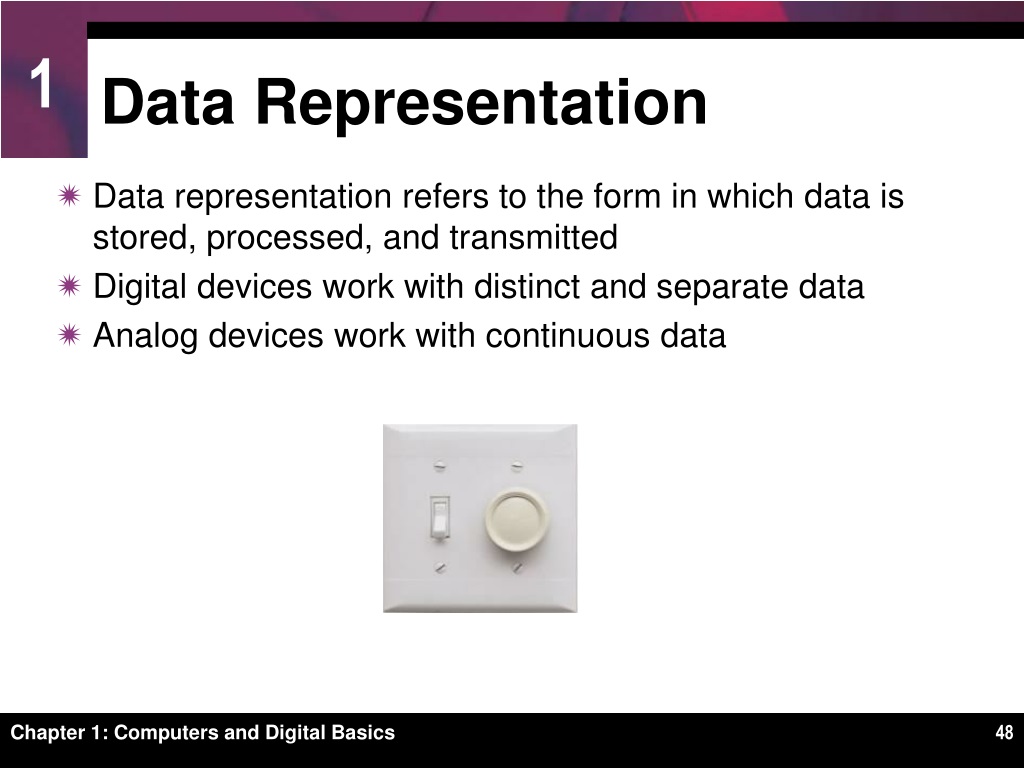 1

Data Representation

Data representation refers to the form in which data is stored, processed, and transmitted

Digital devices work with distinct and separate data

Analog devices work with continuous data

Chapter 1: Computers and Digital Basics

48